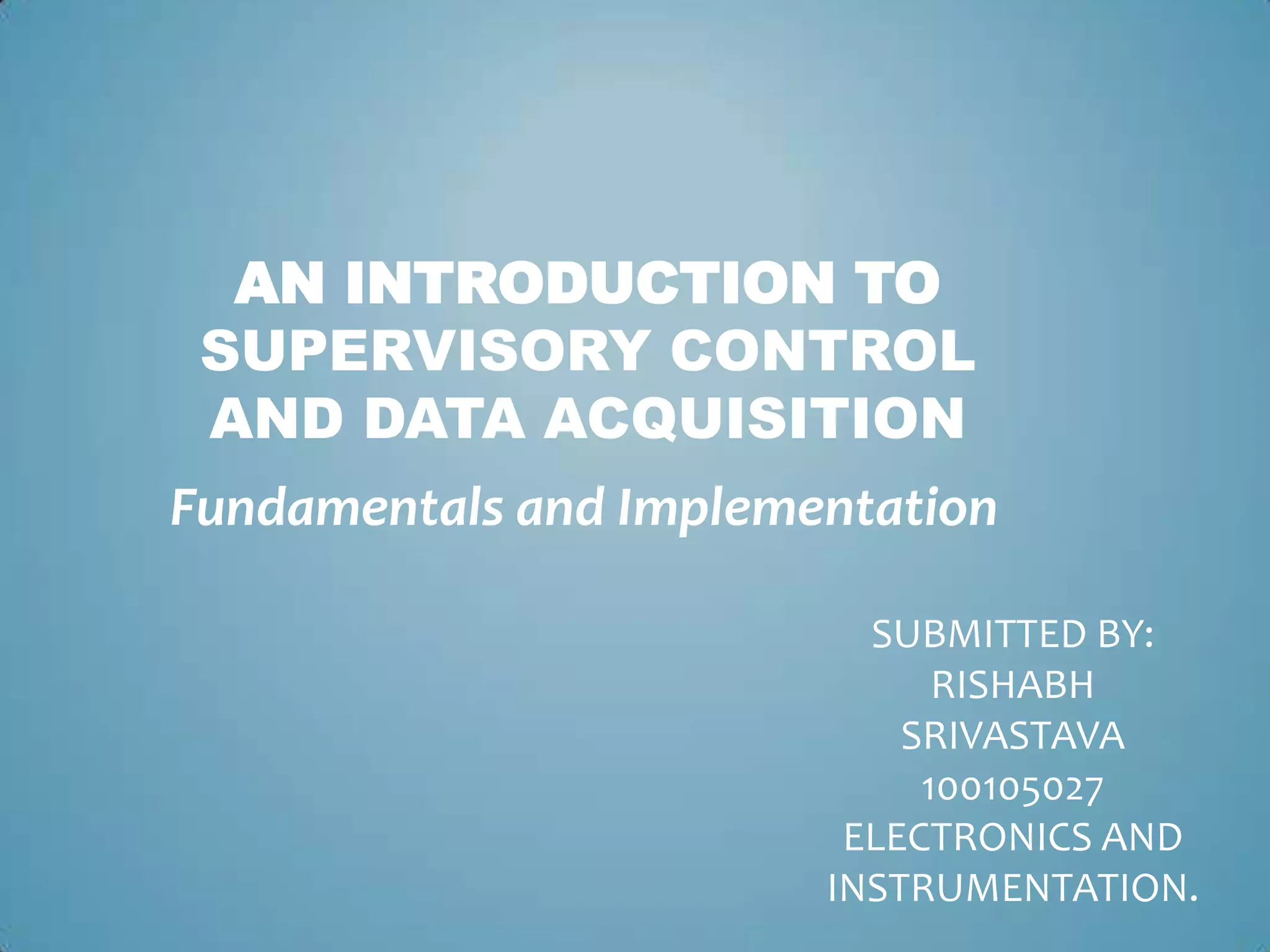 AN INTRODUCTION TO SUPERVISORY CONTROL AND DATA ACQUISITION

Fundamentals and Implementation

SUBMITTED BY:
RISHABH
SRIVASTAVA
100105027
ELECTRONICS AND
INSTRUMENTATION.